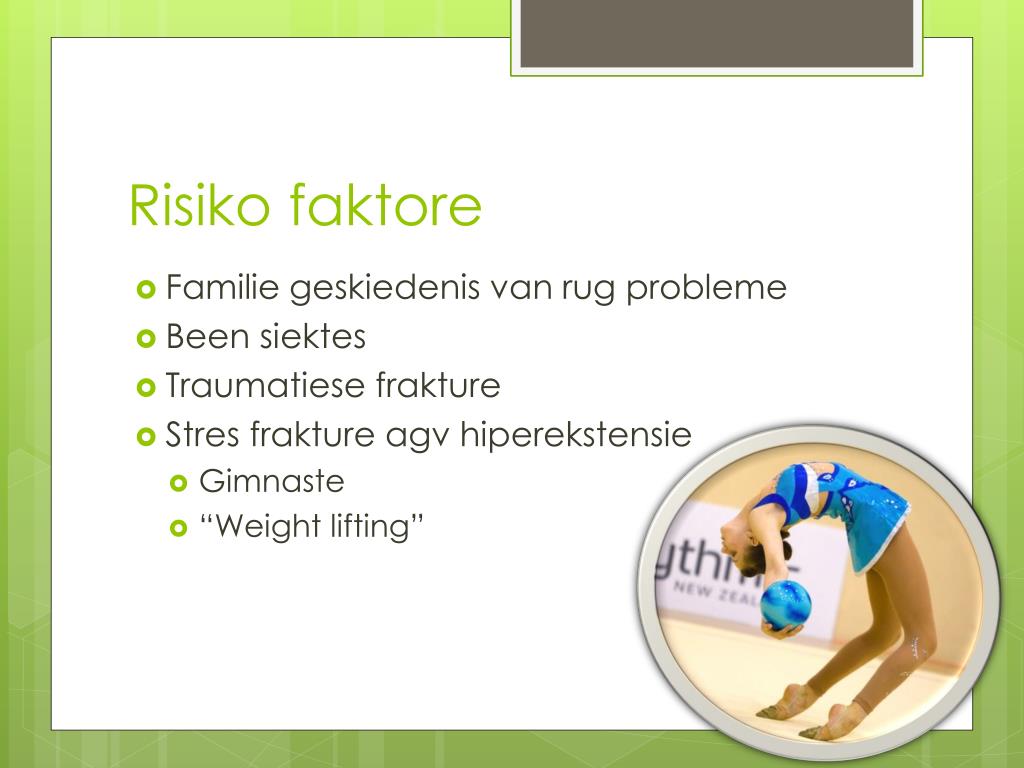 Risiko faktore

Familie geskiedenis van rug probleme
Been siektes
Traumatiese frakture
Stres frakture agv hiperekstensie
Gimnaste
“Weight lifting”

ythmi
NEW ZEAL